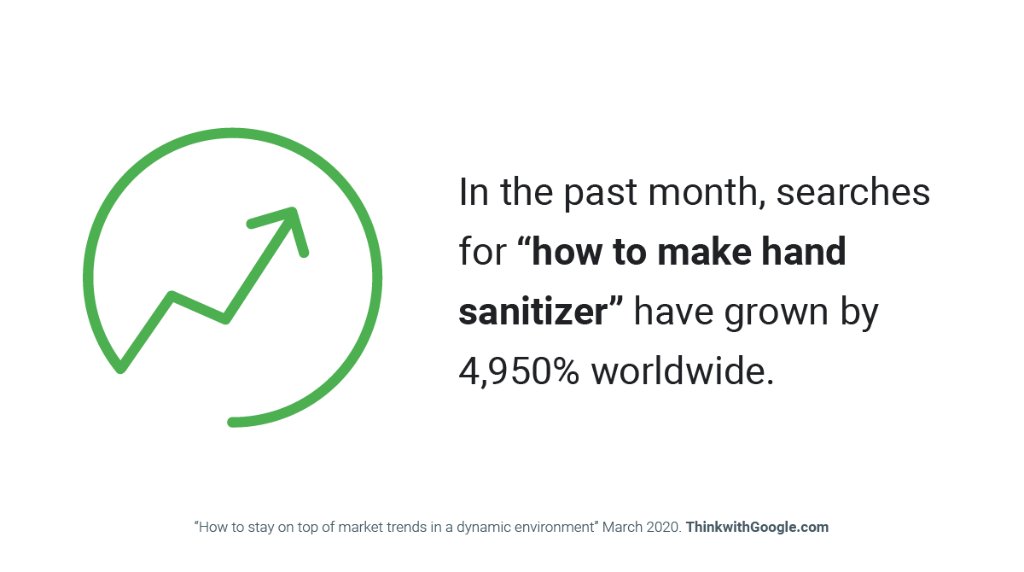 In the past month, searches for “how to make hand sanitizer” have grown by 4,950% worldwide.

“How to stay on top of market trends in a dynamic environment” March 2020. ThinkwithGoogle.com